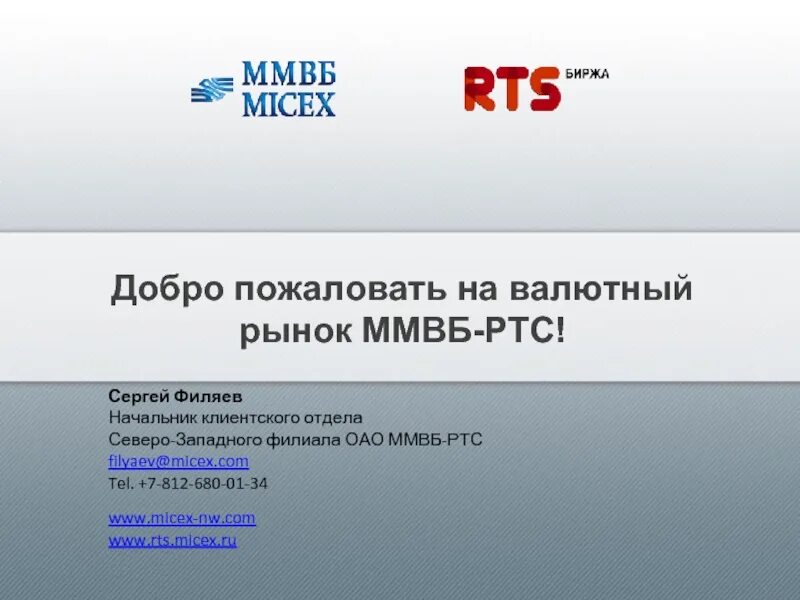 ММВБ
MICEX

RTS БИРЖА

Добро пожаловать на валютный рынок ММВБ-РТС!

Сергей Филяев
Начальник клиентского отдела
Северо-Западного филиала ОАО ММВБ-РТС
filyaev@micex.com
Tel. +7-812-680-01-34

www.micex-nw.com
www.rts.micex.ru